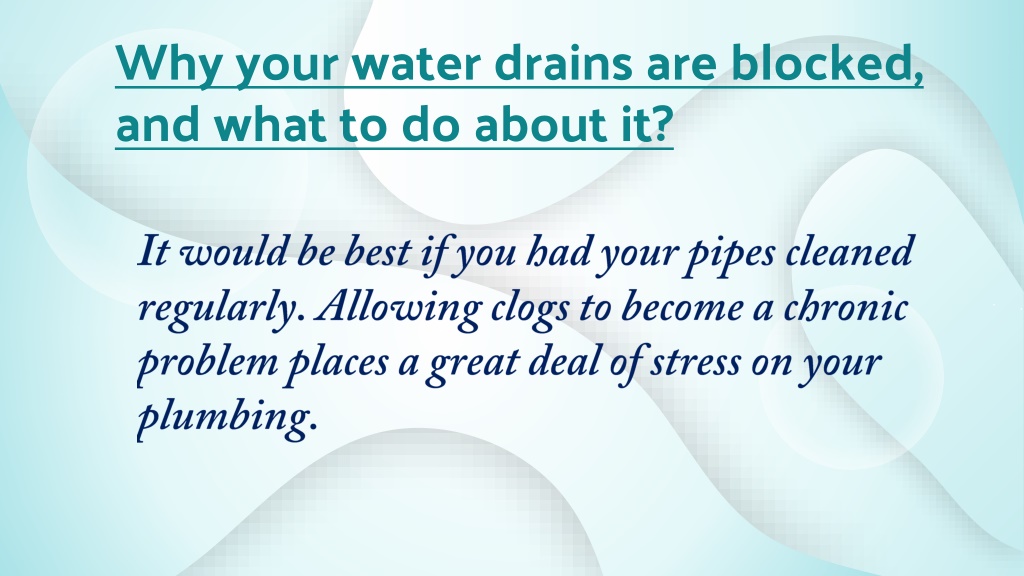 Why your water drains are blocked, and what to do about it?

It would be best if you had your pipes cleaned regularly. Allowing clogs to become a chronic problem places a great deal of stress on your plumbing.